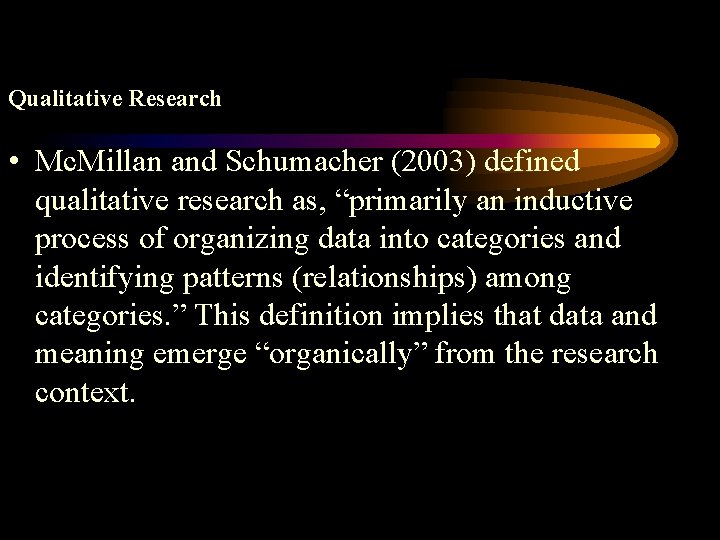 Qualitative Research

• McMillan and Schumacher (2003) defined qualitative research as, “primarily an inductive process of organizing data into categories and identifying patterns (relationships) among categories.” This definition implies that data and meaning emerge “organically” from the research context.